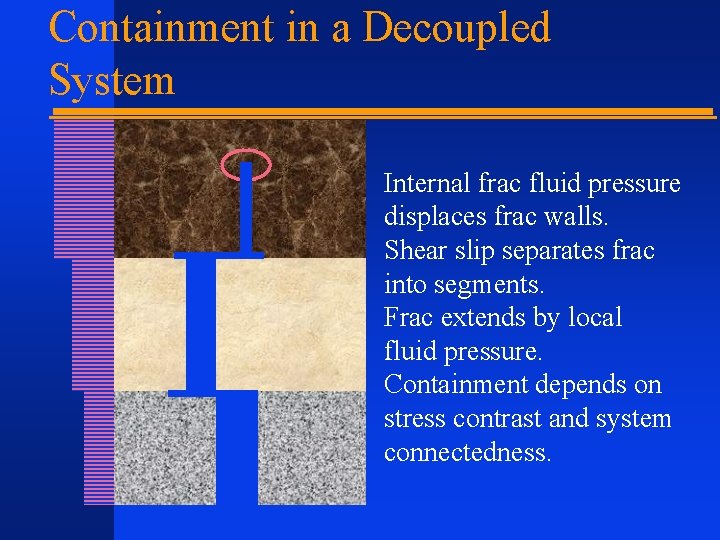 Containment in a Decoupled System

Internal frac fluid pressure displaces frac walls.
Shear slip separates frac into segments.
Frac extends by local fluid pressure.
Containment depends on stress contrast and system connectedness.